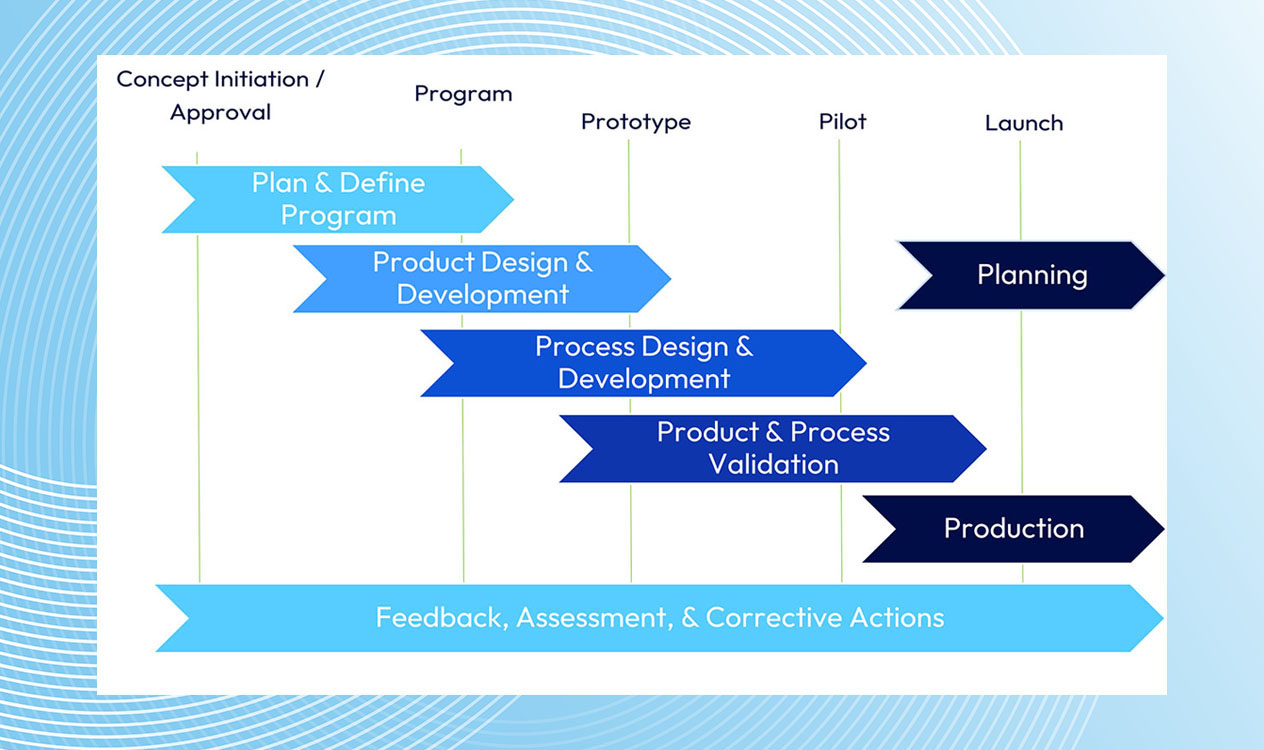 Concept Initiation / Approval

Program

Prototype

Pilot

Launch

Plan & Define Program

Product Design & Development

Planning

Process Design & Development

Product & Process Validation

Production

Feedback, Assessment, & Corrective Actions